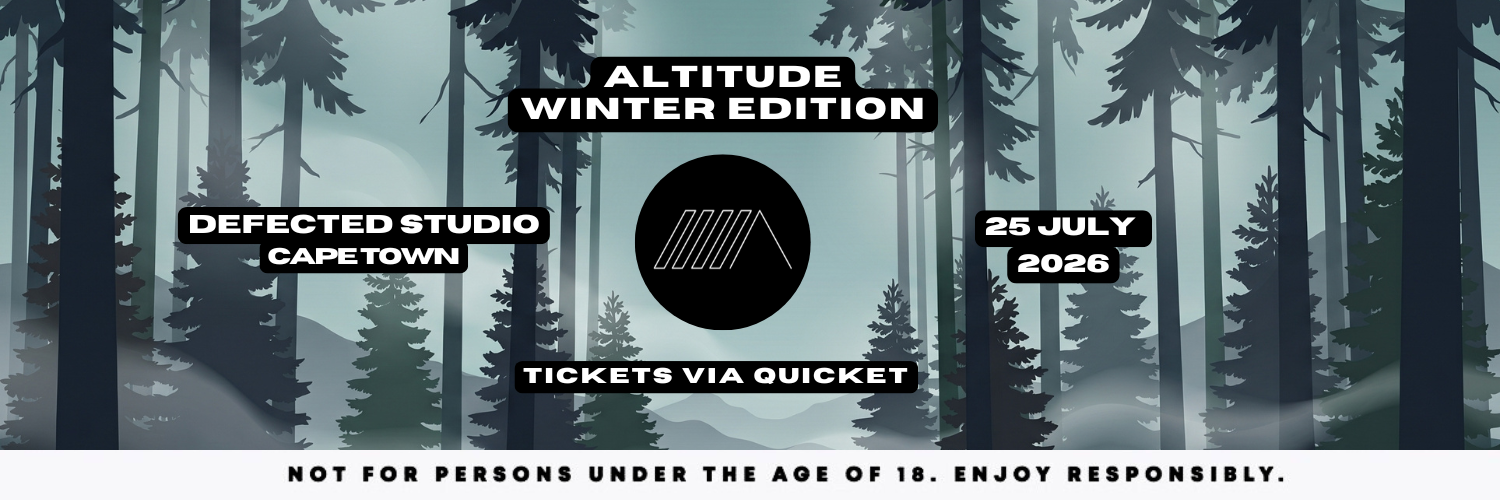 ALTITUDE
WINTER EDITION

DEFECTED STUDIO
CAPE TOWN

25 JULY
2026

TICKETS VIA QUICKET

NOT FOR PERSONS UNDER THE AGE OF 18. ENJOY RESPONSIBLY.